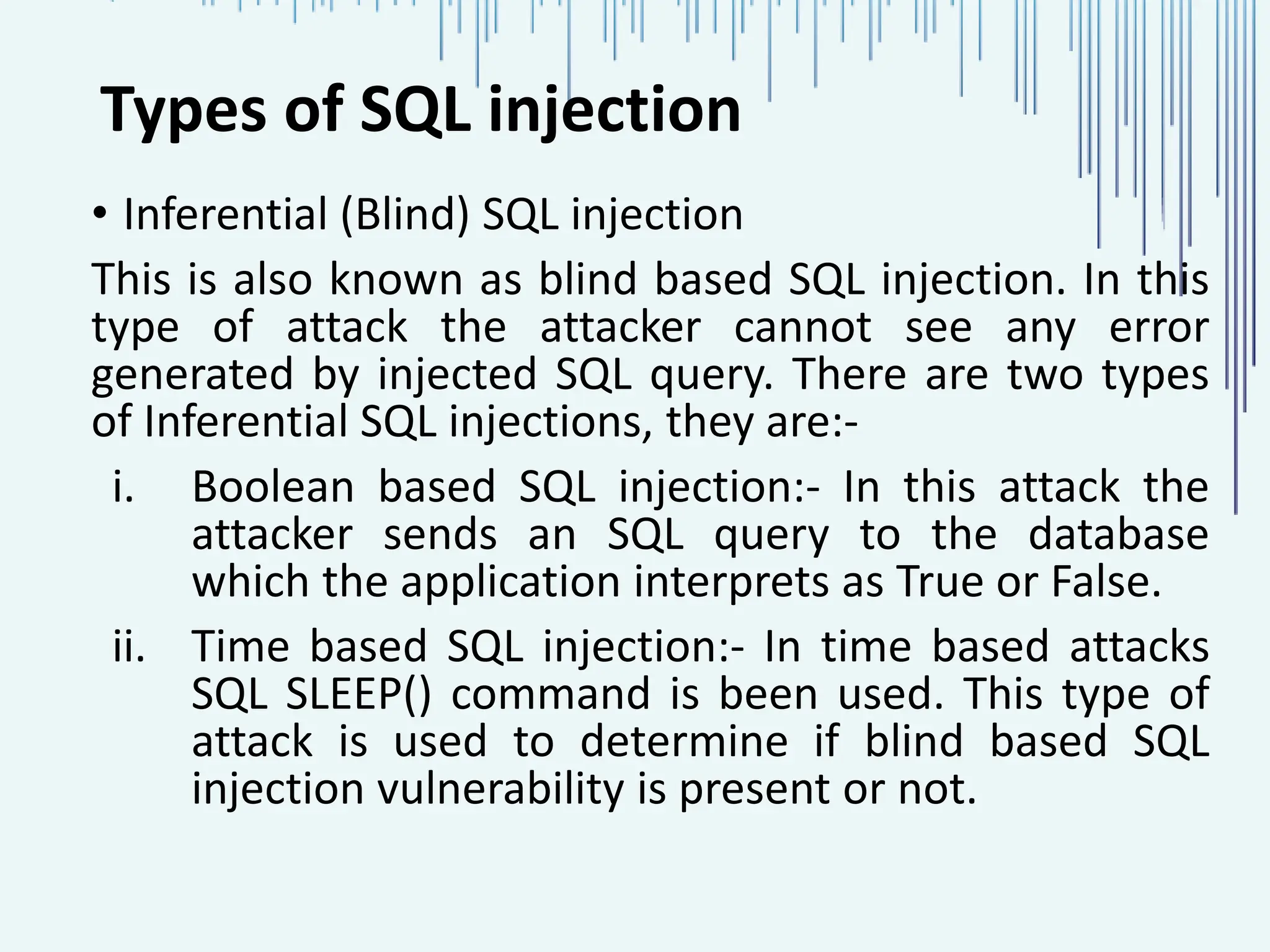 Types of SQL injection

• Inferential (Blind) SQL injection

This is also known as blind based SQL injection. In this type of attack the attacker cannot see any error generated by injected SQL query. There are two types of Inferential SQL injections, they are:-

i. Boolean based SQL injection:- In this attack the attacker sends an SQL query to the database which the application interprets as True or False.

ii. Time based SQL injection:- In time based attacks SQL SLEEP() command is been used. This type of attack is used to determine if blind based SQL injection vulnerability is present or not.